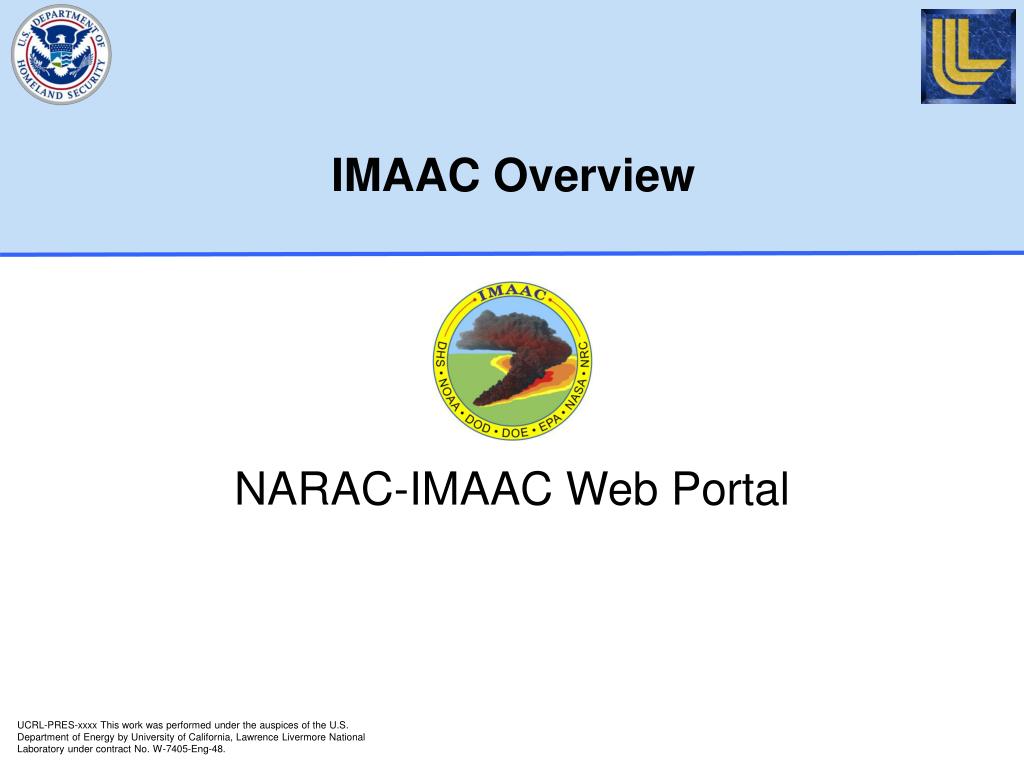 U.S. DEPARTMENT OF HOMELAND SECURITY

IMAAC Overview

IMAAC

DHS • NOAA • DOD • DOE • EPA • NASA • NRC

NARAC-IMAAC Web Portal

UCRL-PRES-xxxx This work was performed under the auspices of the U.S. Department of Energy by University of California, Lawrence Livermore National Laboratory under contract No. W-7405-Eng-48.